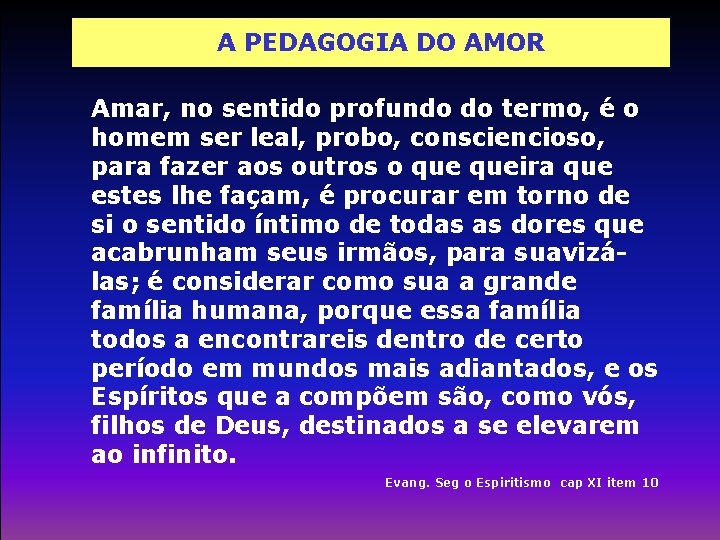 A PEDAGOGIA DO AMOR

Amar, no sentido profundo do termo, é o homem ser leal, probo, consciencioso, para fazer aos outros o que queira que estes lhe façam, é procurar em torno de si o sentido íntimo de todas as dores que acabrunham seus irmãos, para suavizá-las; é considerar como sua a grande família humana, porque essa família todos a encontrareis dentro de certo período em mundos mais adiantados, e os Espíritos que a compõem são, como vós, filhos de Deus, destinados a se elevarem ao infinito.

Evang. Seg o Espiritismo cap XI item 10